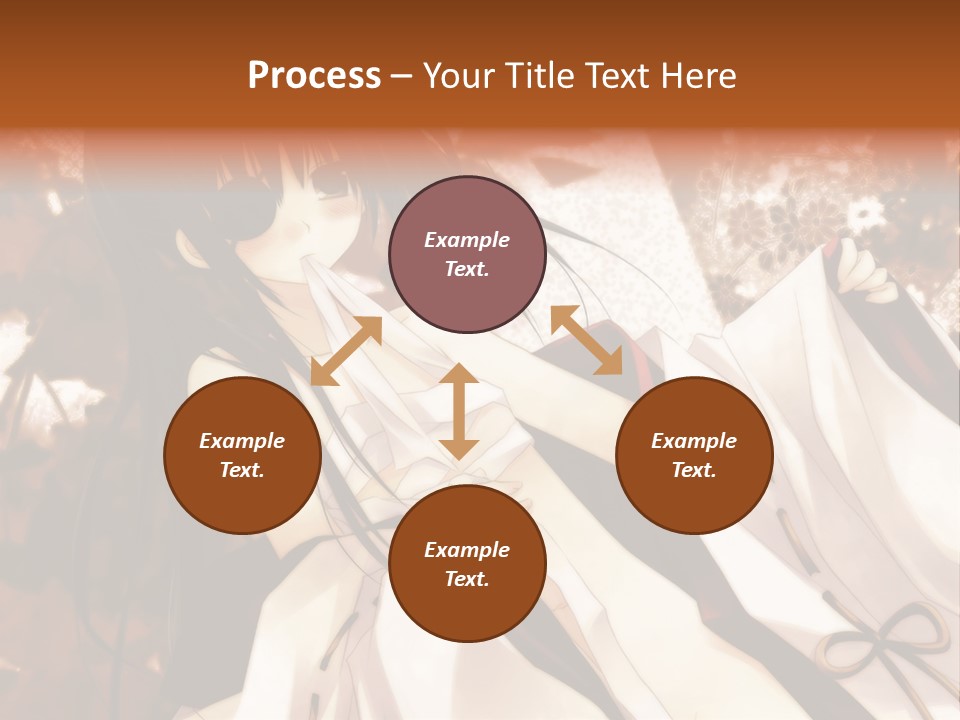 Process – Your Title Text Here

Example Text.

Example Text.

Example Text.

Example Text.